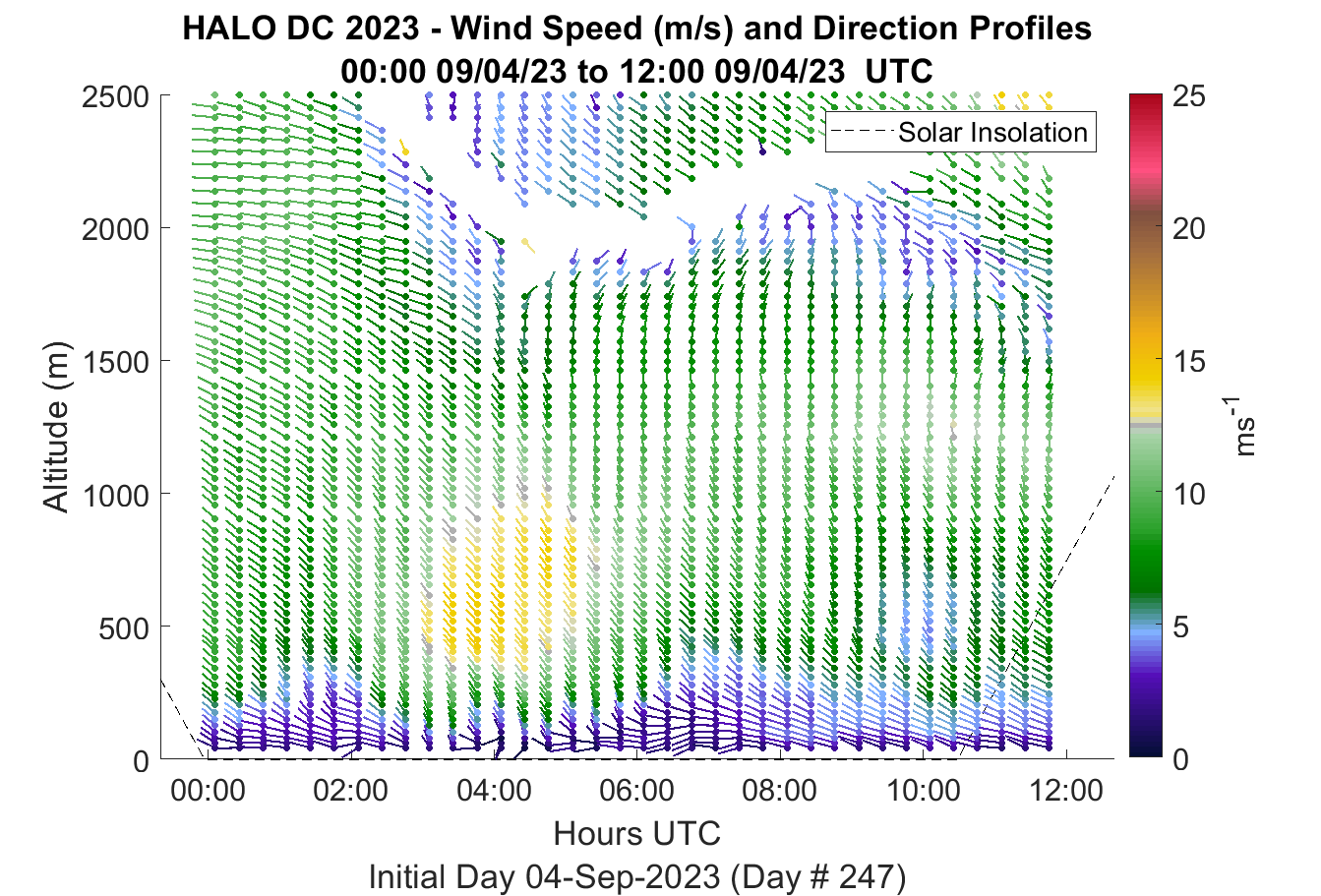 HALO DC 2023 - Wind Speed (m/s) and Direction Profiles
00:00 09/04/23 to 12:00 09/04/23 UTC

Solar Insolation

Altitude (m)

2500
2000
1500
1000
500
0

00:00
02:00
04:00
06:00
08:00
10:00
12:00

Hours UTC

Initial Day 04-Sep-2023 (Day # 247)

25
20
15
10
5
0

$ms^{-1}$